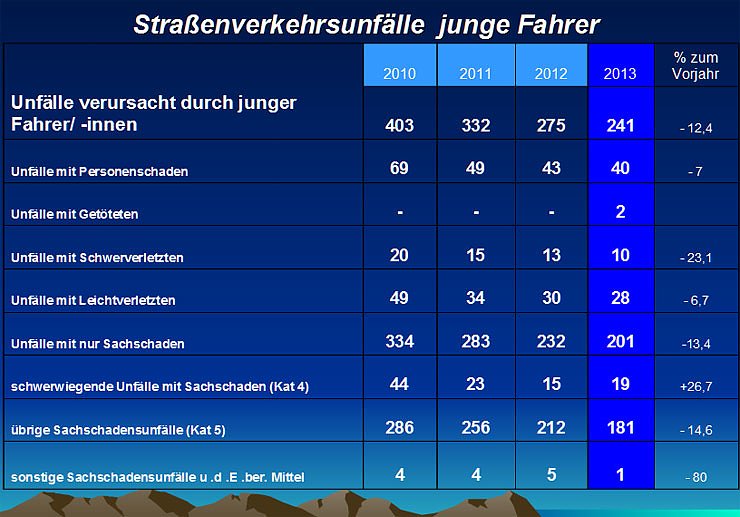 Straßenverkehrsunfälle junge Fahrer

| | 2010 | 2011 | 2012 | 2013 | % zum Vorjahr |
|---|---|---|---|---|---|
| Unfälle verursacht durch junger Fahrer/ -innen | 403 | 332 | 275 | 241 | - 12,4 |
| Unfälle mit Personenschaden | 69 | 49 | 43 | 40 | - 7 |
| Unfälle mit Getöteten | - | - | - | 2 | |
| Unfälle mit Schwerverletzten | 20 | 15 | 13 | 10 | - 23,1 |
| Unfälle mit Leichtverletzten | 49 | 34 | 30 | 28 | - 6,7 |
| Unfälle mit nur Sachschaden | 334 | 283 | 232 | 201 | -13,4 |
| schwerwiegende Unfälle mit Sachschaden (Kat 4) | 44 | 23 | 15 | 19 | +26,7 |
| übrige Sachschadensunfälle (Kat 5) | 286 | 256 | 212 | 181 | - 14,6 |
| sonstige Sachschadensunfälle u .d .E .ber. Mittel | 4 | 4 | 5 | 1 | - 80 |